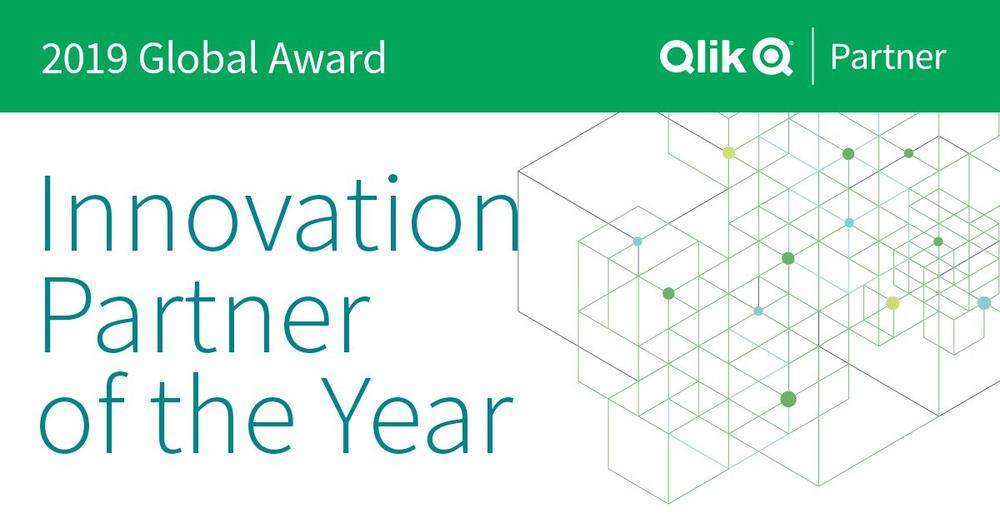 2019 Global Award

Qlik | Partner

Innovation Partner of the Year